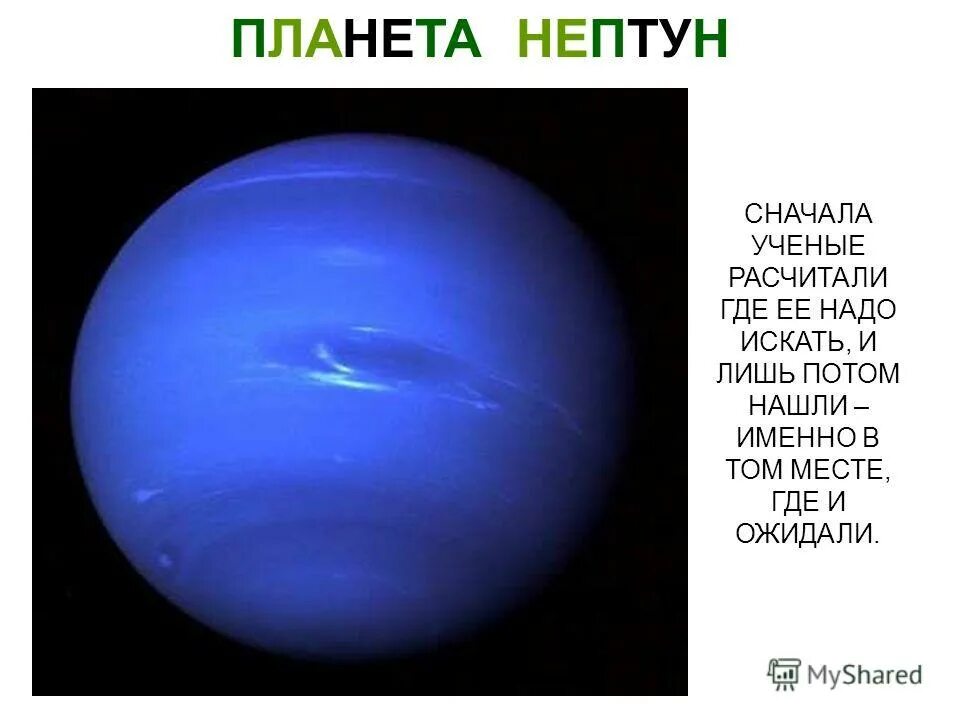 ПЛАНЕТА НЕПТУН

СНАЧАЛА УЧЕНЫЕ РАСЧИТАЛИ ГДЕ ЕЕ НАДО ИСКАТЬ, И ЛИШЬ ПОТОМ НАШЛИ – ИМЕННО В ТОМ МЕСТЕ, ГДЕ И ОЖИДАЛИ.

MyShared